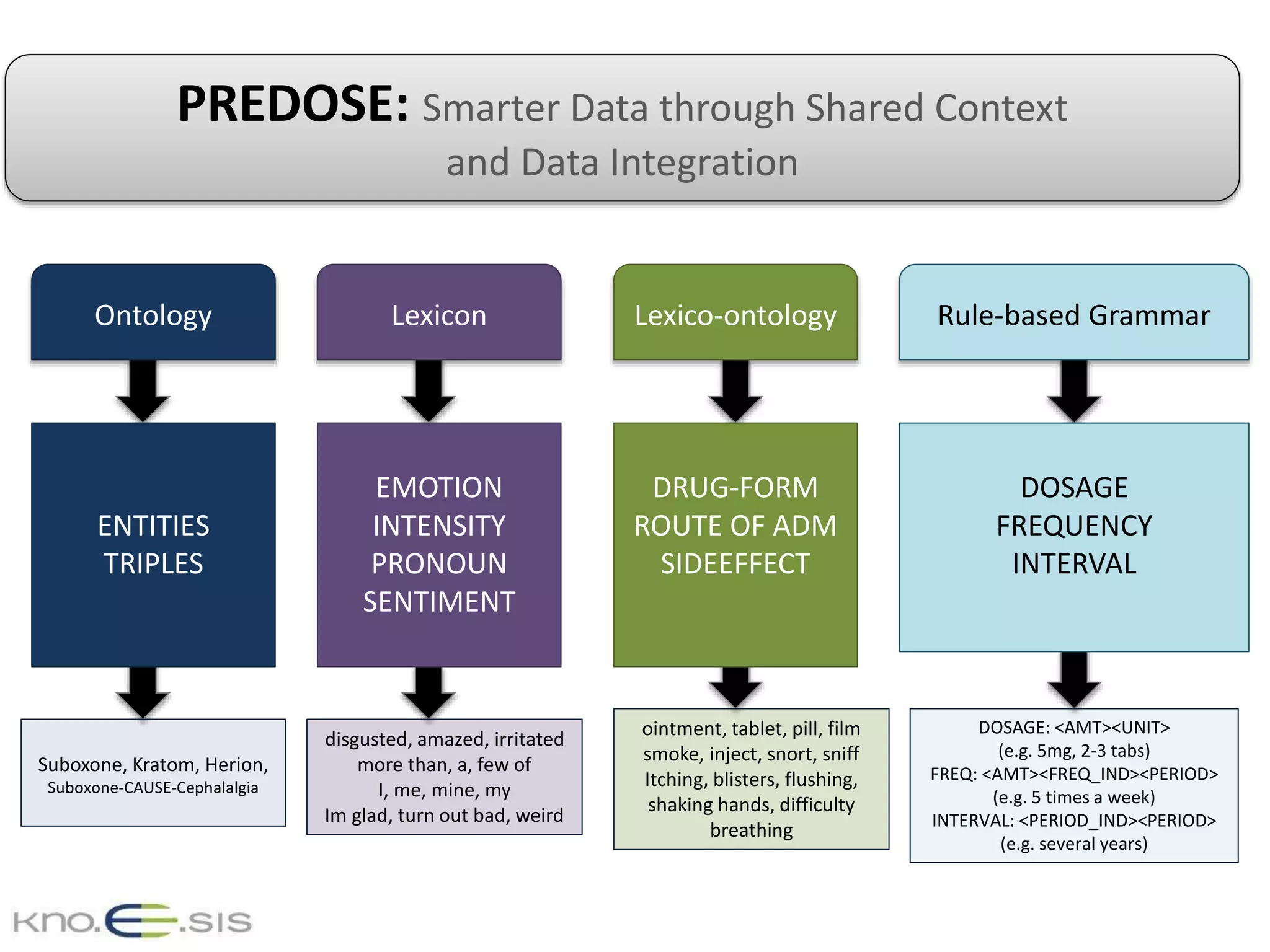 PREDOSE: Smarter Data through Shared Context and Data Integration

Ontology

ENTITIES
TRIPLES

Suboxone, Kratom, Herion,
Suboxone-CAUSE-Cephalalgia

Lexicon

EMOTION
INTENSITY
PRONOUN
SENTIMENT

disgusted, amazed, irritated
more than, a, few of
I, me, mine, my
Im glad, turn out bad, weird

Lexico-ontology

DRUG-FORM
ROUTE OF ADM
SIDEEFFECT

ointment, tablet, pill, film
smoke, inject, snort, sniff
Itching, blisters, flushing, shaking hands, difficulty breathing

Rule-based Grammar

DOSAGE
FREQUENCY
INTERVAL

DOSAGE: <AMT><UNIT>
(e.g. 5mg, 2-3 tabs)
FREQ: <AMT><FREQ_IND><PERIOD>
(e.g. 5 times a week)
INTERVAL: <PERIOD_IND><PERIOD>
(e.g. several years)

kno.e.sis